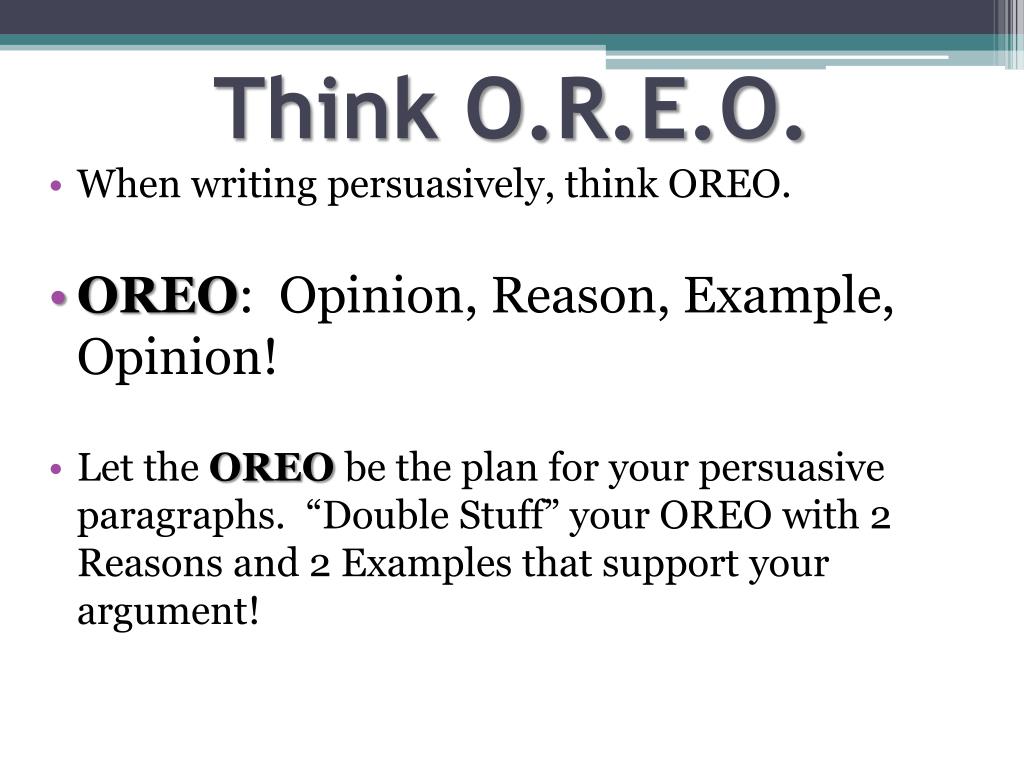 Think O.R.E.O.

• When writing persuasively, think OREO.

• OREO: Opinion, Reason, Example, Opinion!

• Let the OREO be the plan for your persuasive paragraphs. “Double Stuff” your OREO with 2 Reasons and 2 Examples that support your argument!